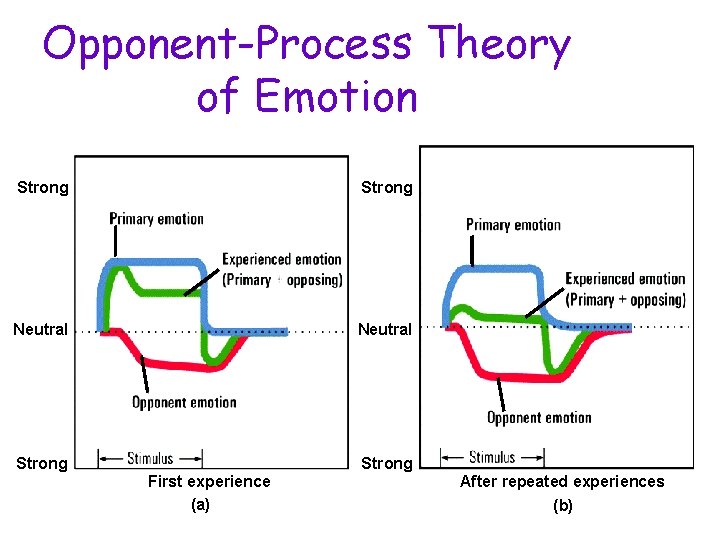 Opponent-Process Theory of Emotion

Strong
Primary emotion
Experienced emotion (Primary + opposing)
Neutral
Opponent emotion
Strong
Stimulus
First experience
(a)

Strong
Primary emotion
Experienced emotion (Primary + opposing)
Neutral
Opponent emotion
Strong
Stimulus
After repeated experiences
(b)